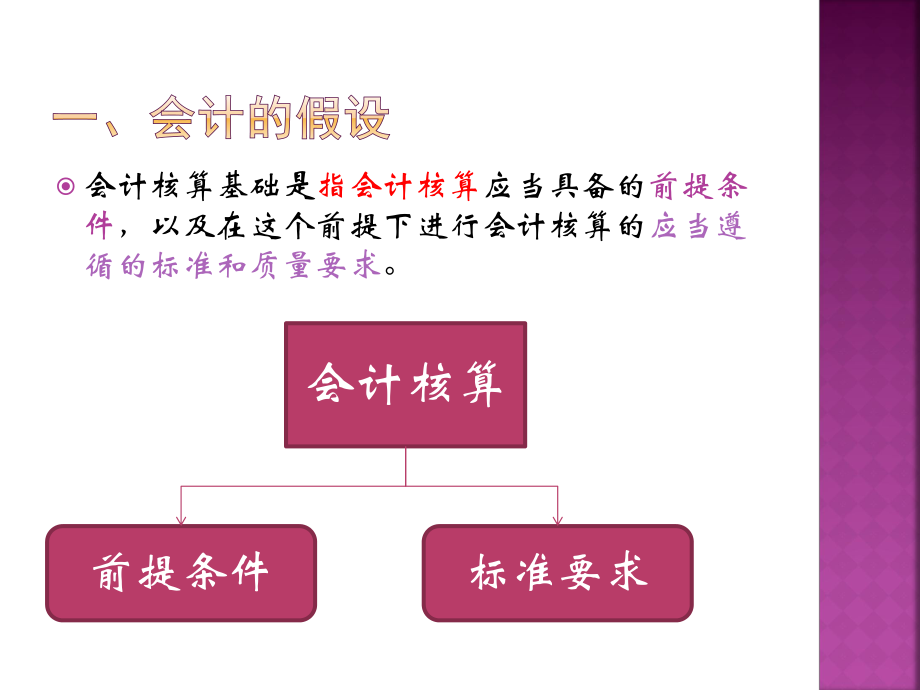 一、会计的假设

会计核算基础是指会计核算应当具备的前提条件，以及在这个前提下进行会计核算的应当遵循的标准和质量要求。

会计核算

前提条件

标准要求